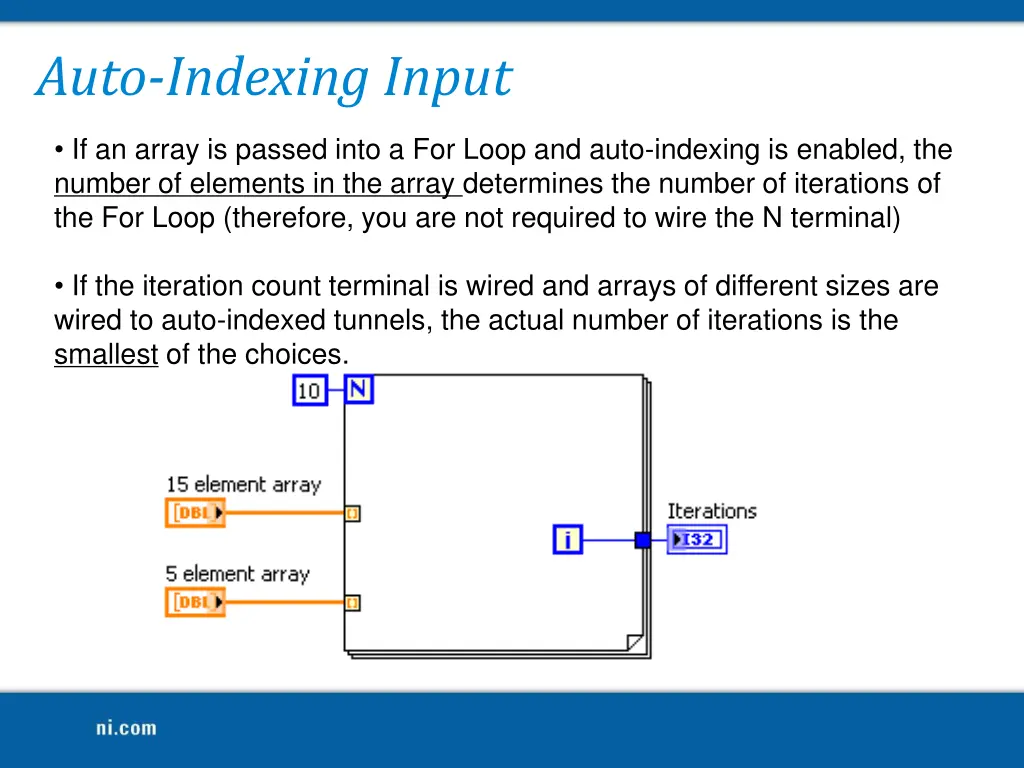 Auto-Indexing Input

• If an array is passed into a For Loop and auto-indexing is enabled, the number of elements in the array determines the number of iterations of the For Loop (therefore, you are not required to wire the N terminal)

• If the iteration count terminal is wired and arrays of different sizes are wired to auto-indexed tunnels, the actual number of iterations is the smallest of the choices.

10
N
15 element array
[DBL]
5 element array
[DBL]
i
Iterations
I32

ni.com